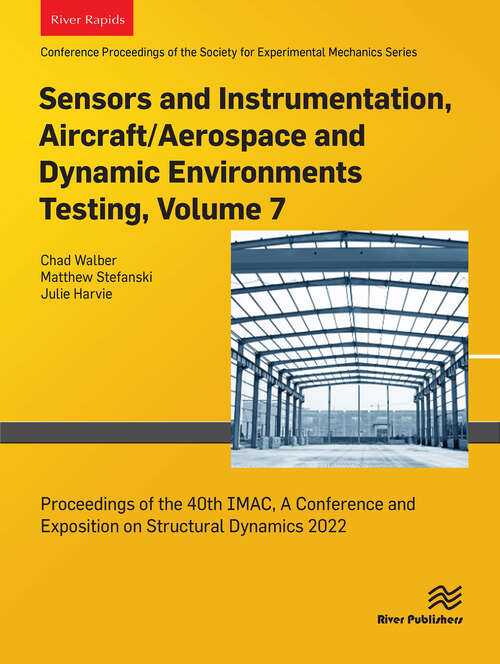 River Rapids

Conference Proceedings of the Society for Experimental Mechanics Series

Sensors and Instrumentation, Aircraft/Aerospace and Dynamic Environments Testing, Volume 7

Chad Walber
Matthew Stefanski
Julie Harvie

Proceedings of the 40th IMAC, A Conference and Exposition on Structural Dynamics 2022

River Publishers